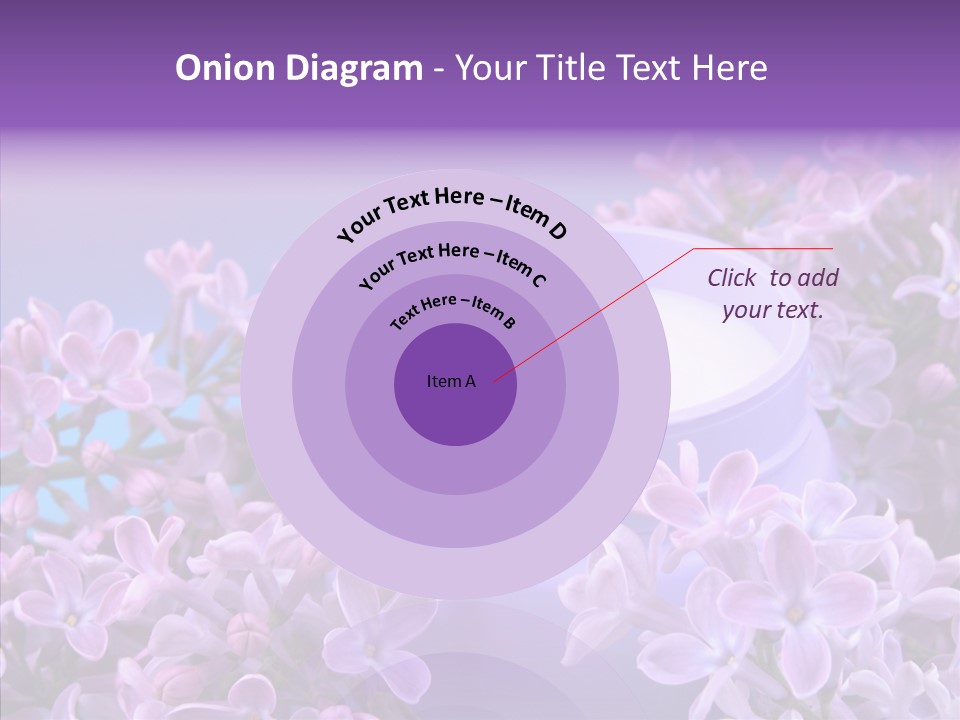 Onion Diagram - Your Title Text Here

Your Text Here – Item D

Your Text Here – Item C

Text Here – Item B

Item A

Click to add your text.